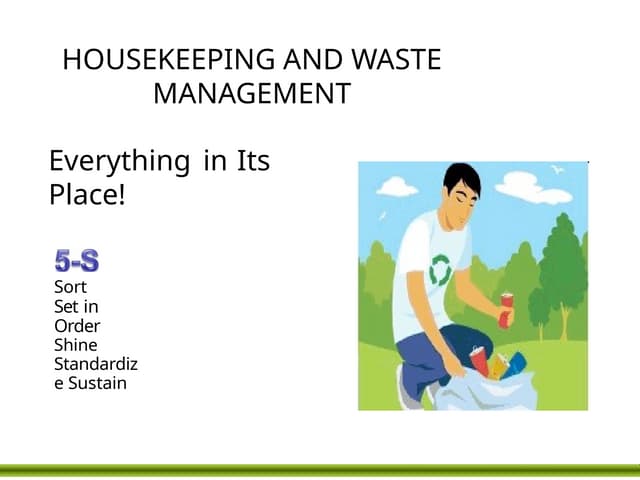 HOUSEKEEPING AND WASTE MANAGEMENT

Everything in Its Place!

5-S
Sort
Set in Order
Shine
Standardiz e Sustain